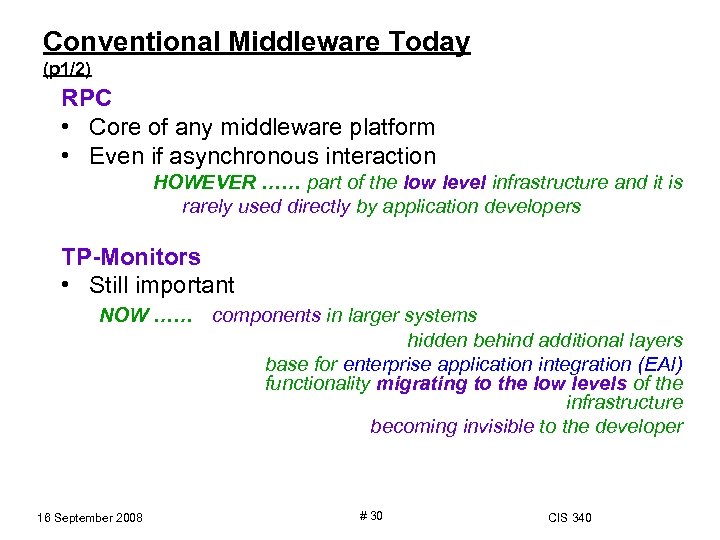 Conventional Middleware Today
(p1/2)

RPC
• Core of any middleware platform
• Even if asynchronous interaction

HOWEVER …… part of the low level infrastructure and it is rarely used directly by application developers

TP-Monitors
• Still important

NOW …… components in larger systems
hidden behind additional layers
base for enterprise application integration (EAI)
functionality migrating to the low levels of the infrastructure
becoming invisible to the developer

16 September 2008 # 30 CIS 340